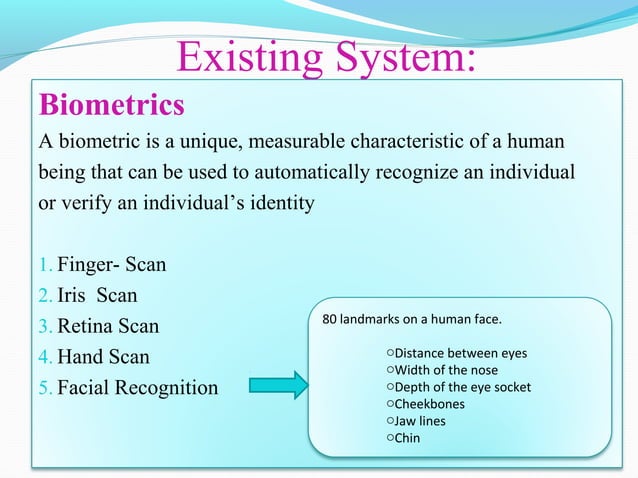 Existing System:

Biometrics

A biometric is a unique, measurable characteristic of a human being that can be used to automatically recognize an individual or verify an individual's identity

1. Finger- Scan
2. Iris Scan
3. Retina Scan
4. Hand Scan
5. Facial Recognition

80 landmarks on a human face.

○Distance between eyes
○Width of the nose
○Depth of the eye socket
○Cheekbones
○Jaw lines
○Chin